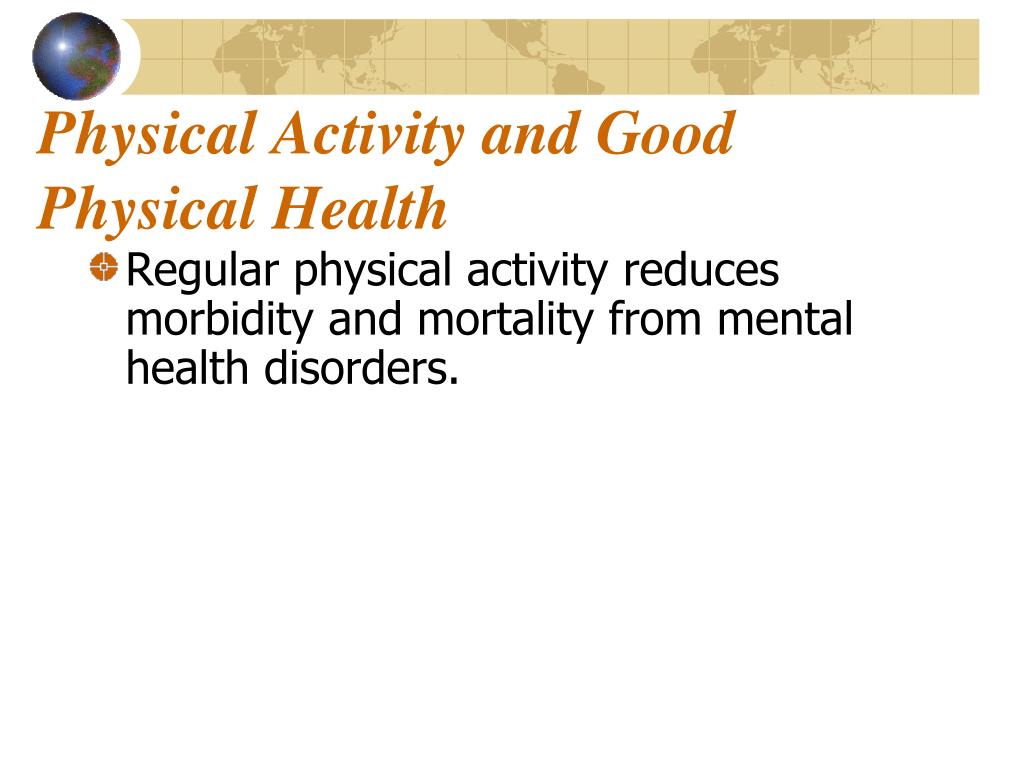 Physical Activity and Good Physical Health

Regular physical activity reduces morbidity and mortality from mental health disorders.